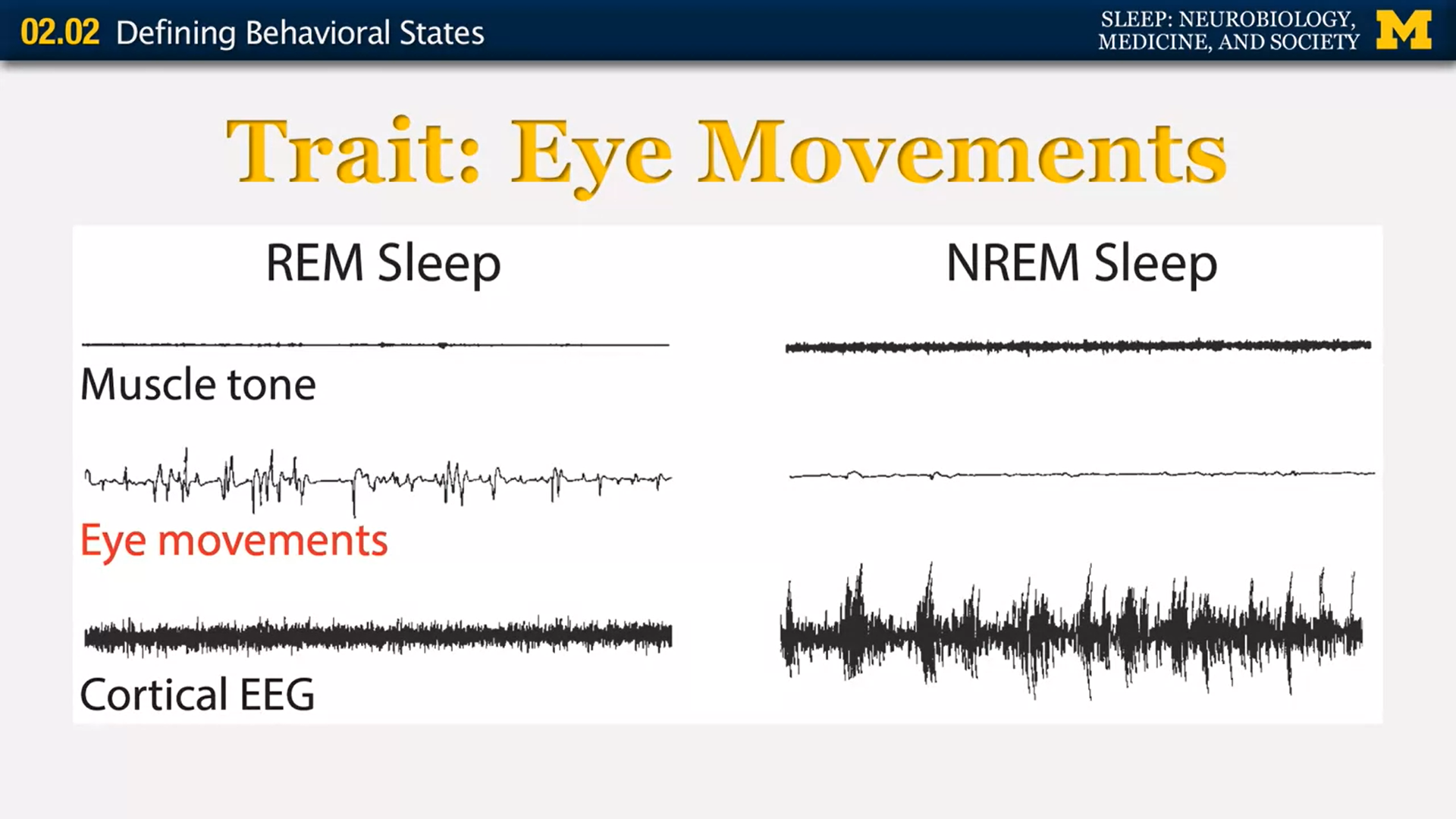 02.02 Defining Behavioral States

SLEEP: NEUROBIOLOGY, MEDICINE, AND SOCIETY

M

Trait: Eye Movements

REM Sleep

NREM Sleep

Muscle tone

Eye movements

Cortical EEG